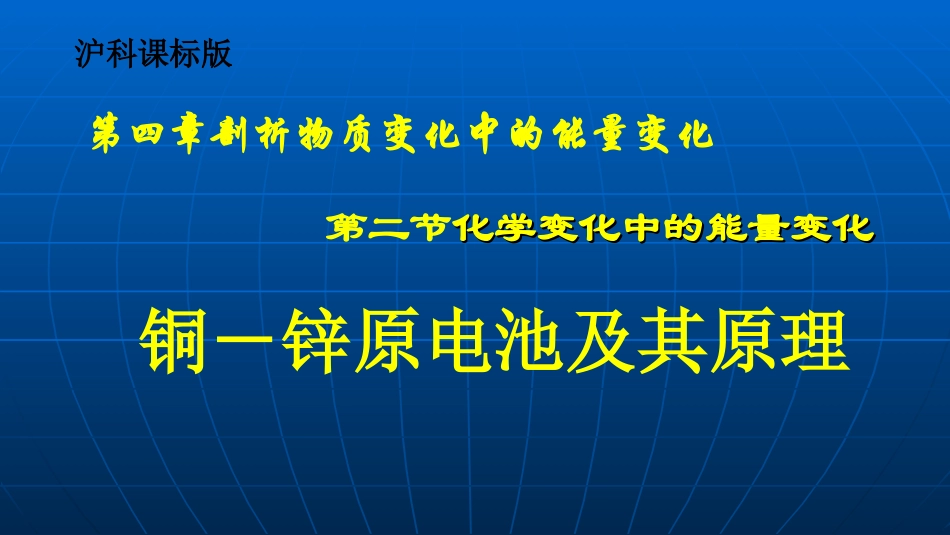 沪科课标版

第四章剖析物质变化中的能量变化

第二节化学变化中的能量变化

铜—锌原电池及其原理